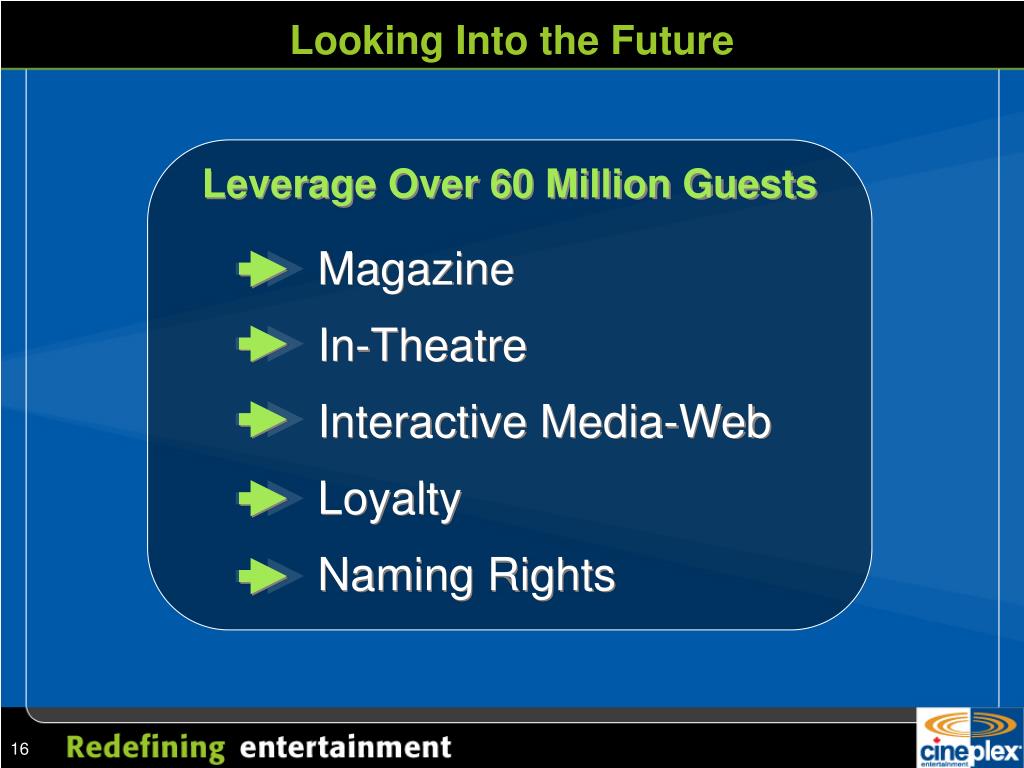 Looking Into the Future

Leverage Over 60 Million Guests

Magazine

In-Theatre

Interactive Media-Web

Loyalty

Naming Rights

16

Redefining entertainment

cineplex
entertainment